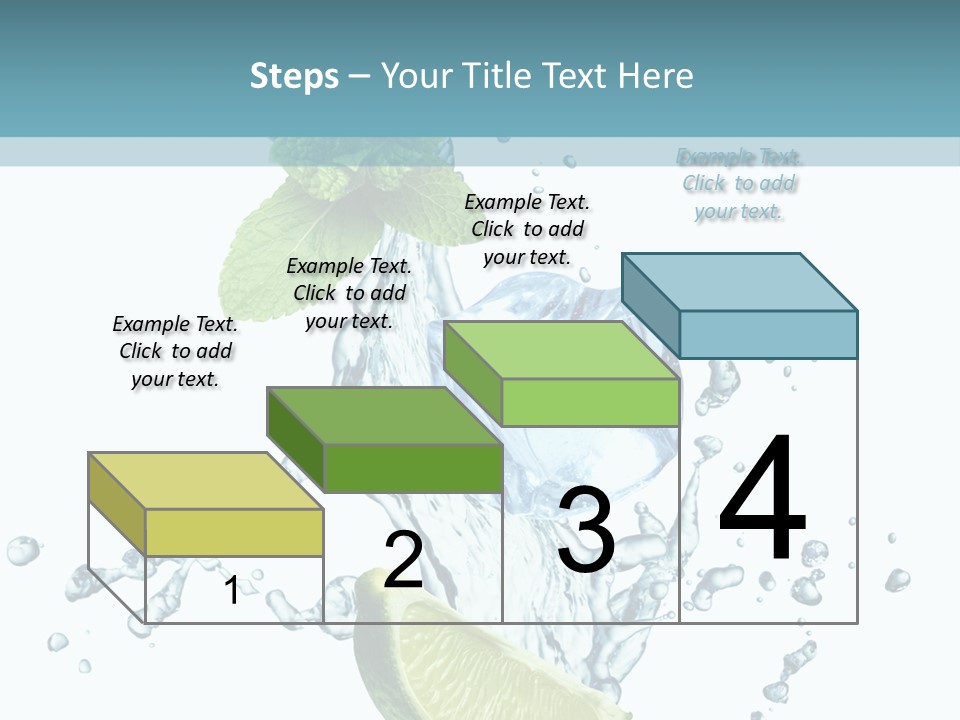 Steps – Your Title Text Here

Example Text. Click to add your text.

Example Text. Click to add your text.

Example Text. Click to add your text.

Example Text. Click to add your text.

1

2

3

4